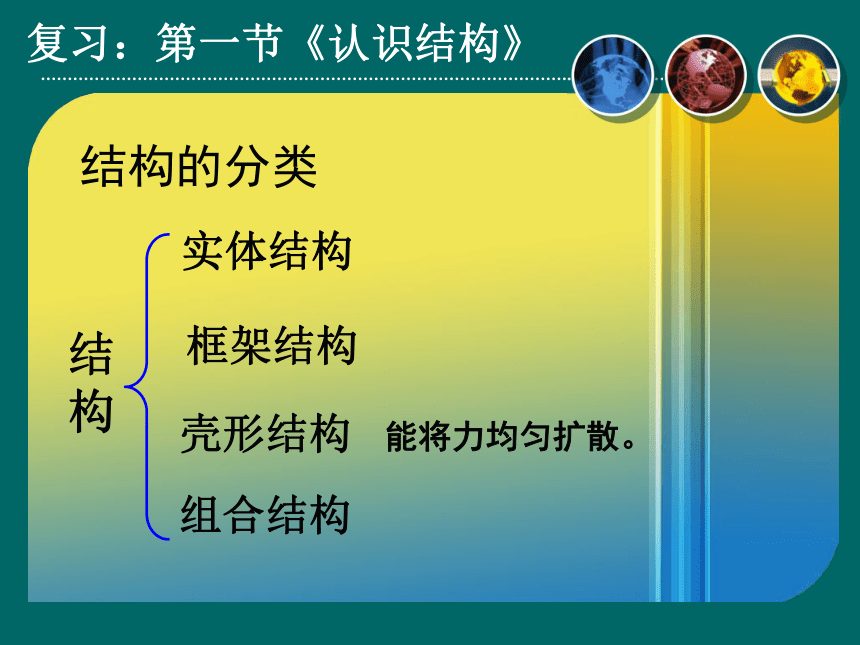 复习：第一节《认识结构》

结构的分类

结构

实体结构

框架结构

壳形结构　能将力均匀扩散。

组合结构